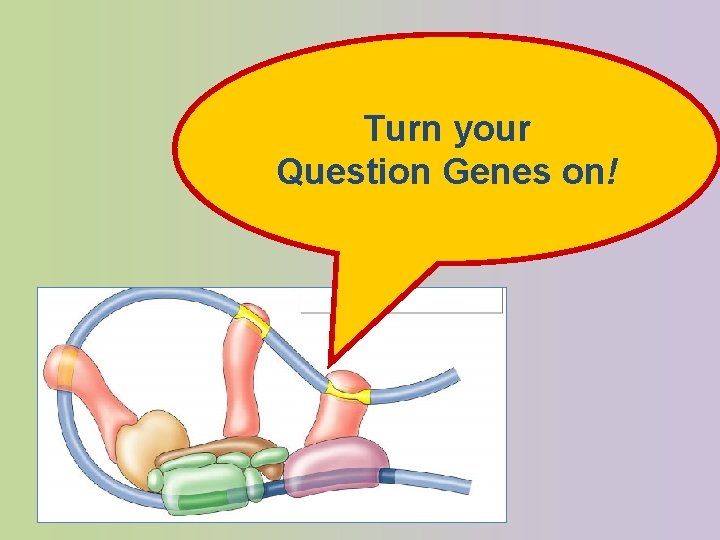 Turn your
Question Genes on!